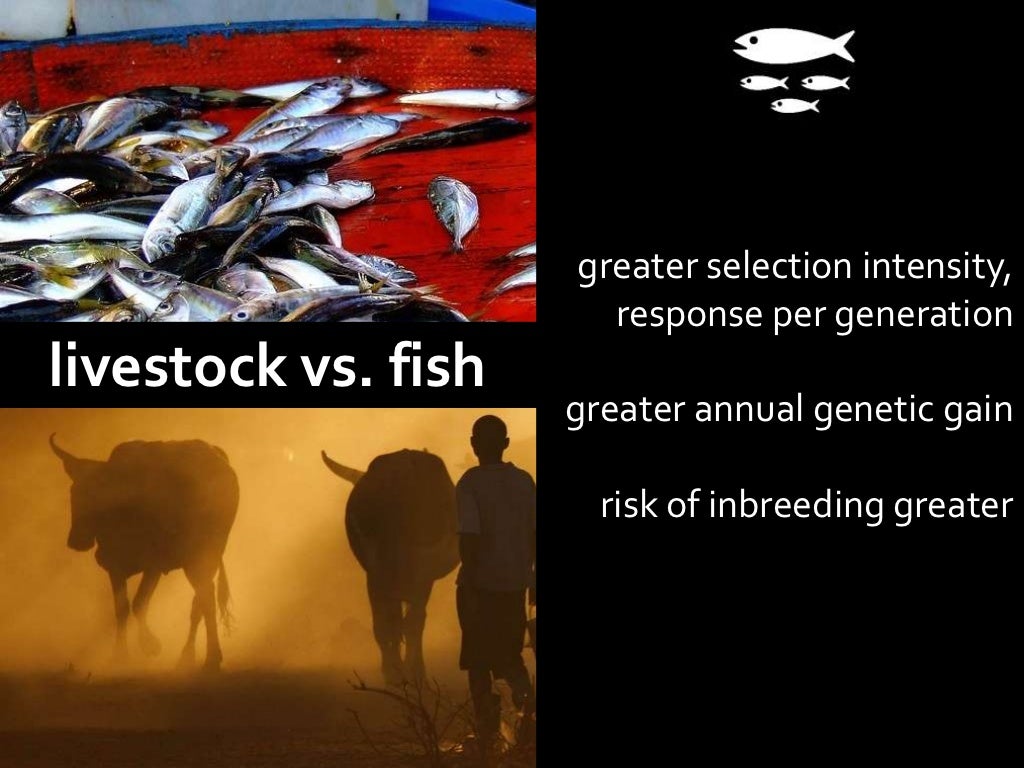 livestock vs. fish

greater selection intensity, response per generation

greater annual genetic gain

risk of inbreeding greater